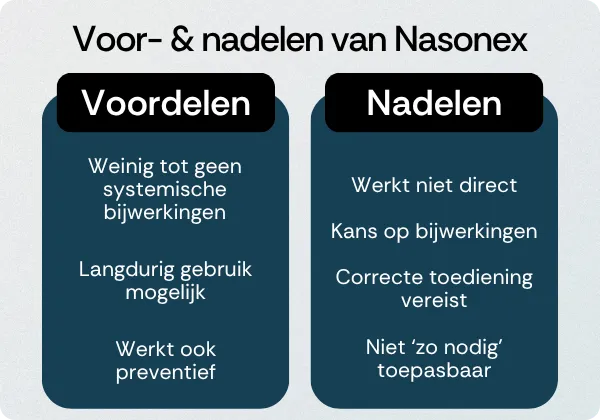 Voor- & nadelen van Nasonex

Voordelen

Weinig tot geen systemische bijwerkingen

Langdurig gebruik mogelijk

Werkt ook preventief

Nadelen

Werkt niet direct

Kans op bijwerkingen

Correcte toediening vereist

Niet ‘zo nodig’ toepasbaar